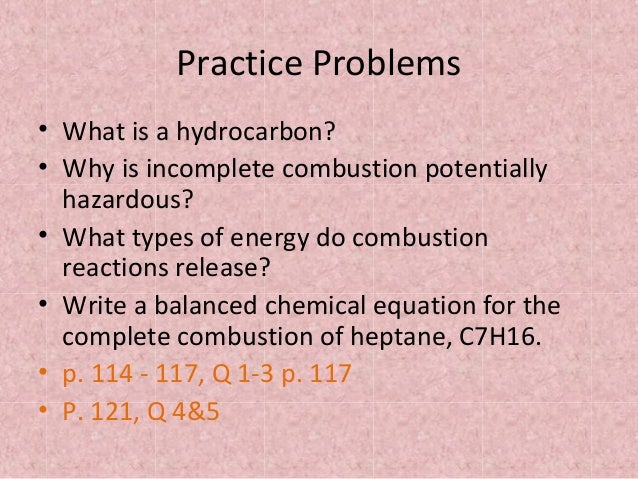 Practice Problems

• What is a hydrocarbon?
• Why is incomplete combustion potentially hazardous?
• What types of energy do combustion reactions release?
• Write a balanced chemical equation for the complete combustion of heptane, C7H16.
• p. 114 - 117, Q 1-3 p. 117
• P. 121, Q 4&5